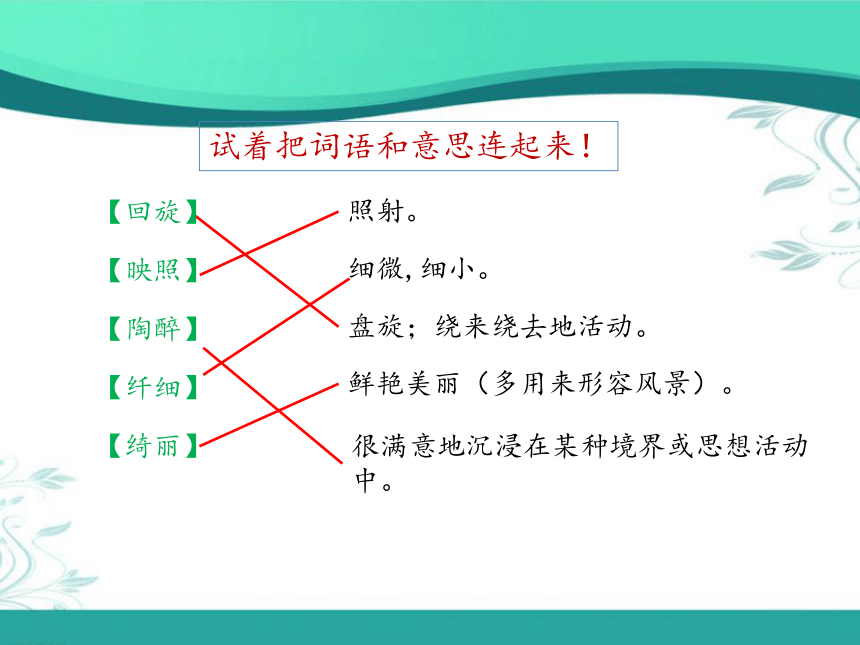 试着把词语和意思连起来！

【回旋】
【映照】
【陶醉】
【纤细】
【绮丽】

照射。
细微，细小。
盘旋；绕来绕去地活动。
鲜艳美丽（多用来形容风景）。
很满意地沉浸在某种境界或思想活动中。